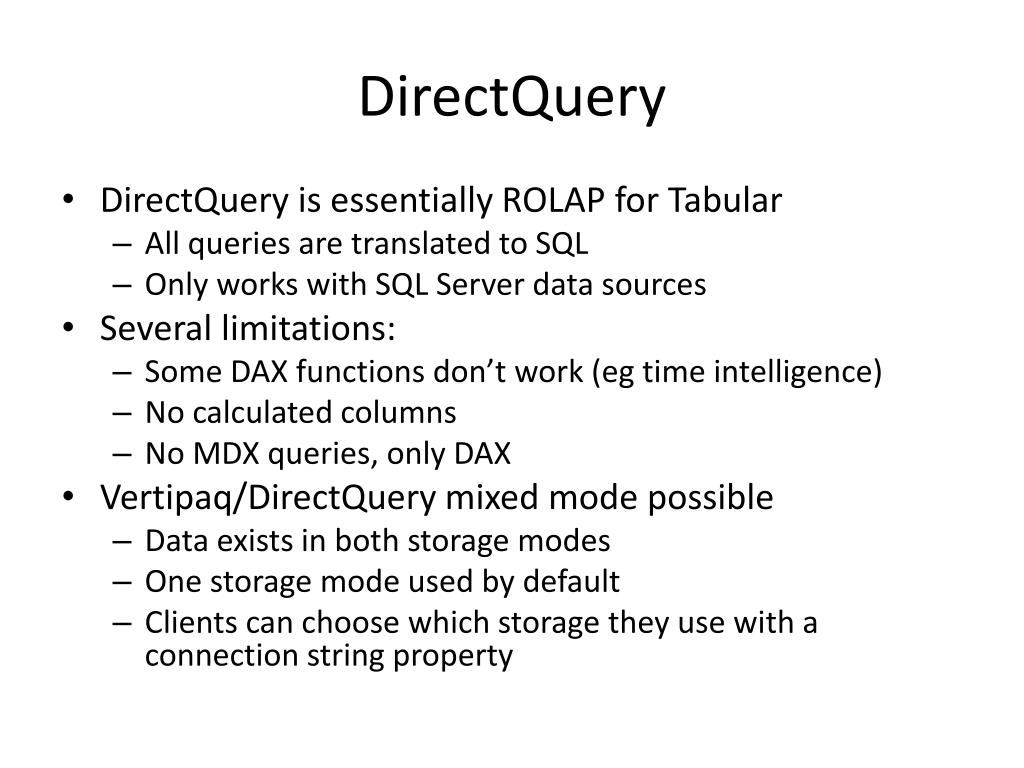 DirectQuery

• DirectQuery is essentially ROLAP for Tabular
– All queries are translated to SQL
– Only works with SQL Server data sources
• Several limitations:
– Some DAX functions don’t work (eg time intelligence)
– No calculated columns
– No MDX queries, only DAX
• Vertipaq/DirectQuery mixed mode possible
– Data exists in both storage modes
– One storage mode used by default
– Clients can choose which storage they use with a connection string property